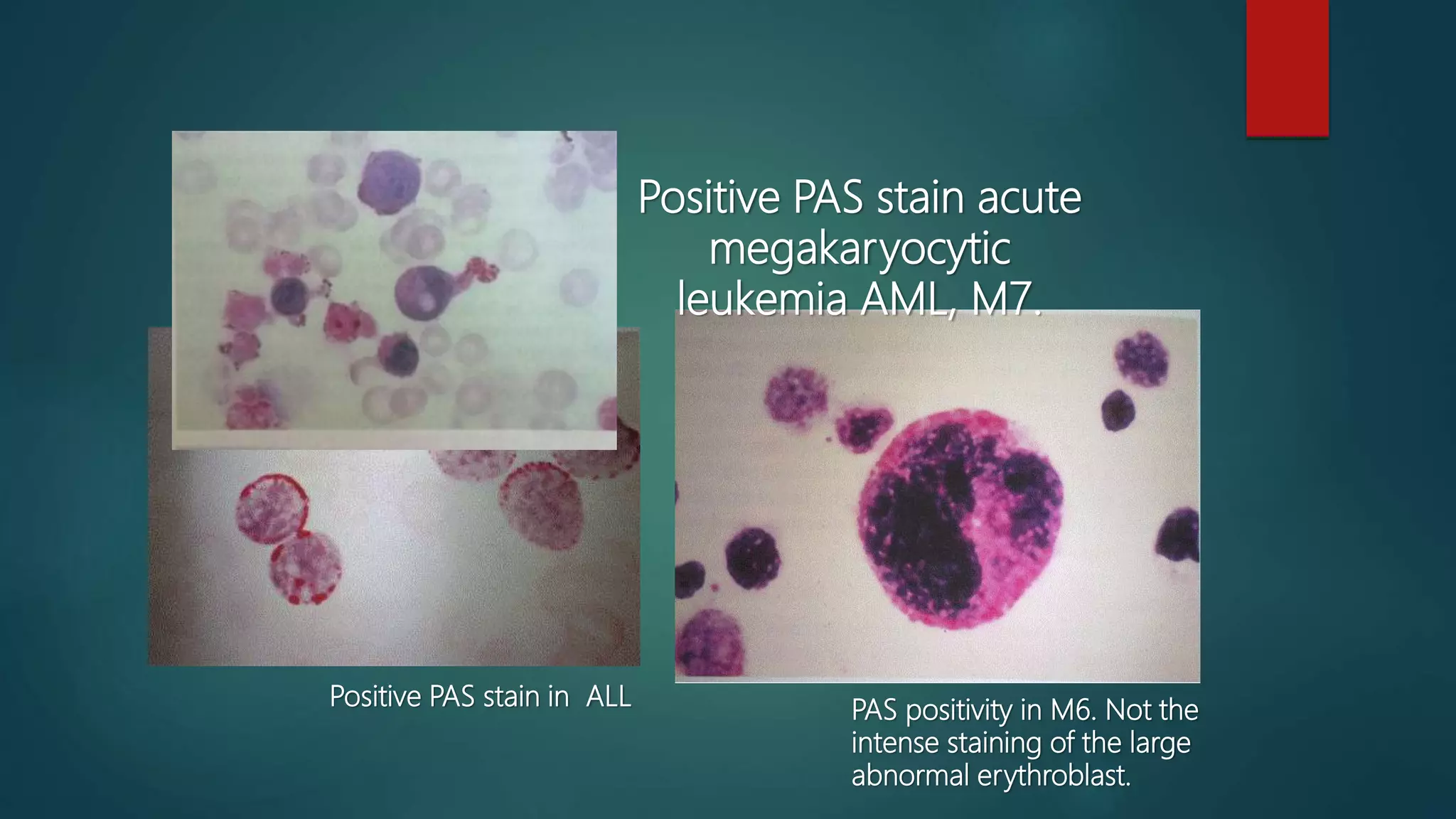 Positive PAS stain acute megakaryocytic leukemia AML, M7.

Positive PAS stain in ALL

PAS positivity in M6. Not the intense staining of the large abnormal erythroblast.